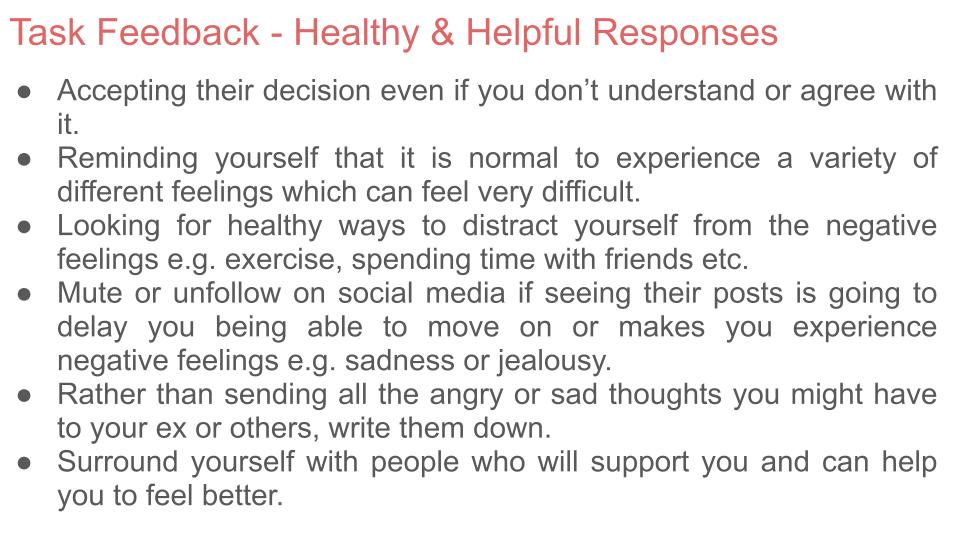 Task Feedback - Healthy & Helpful Responses

● Accepting their decision even if you don’t understand or agree with it.
● Reminding yourself that it is normal to experience a variety of different feelings which can feel very difficult.
● Looking for healthy ways to distract yourself from the negative feelings e.g. exercise, spending time with friends etc.
● Mute or unfollow on social media if seeing their posts is going to delay you being able to move on or makes you experience negative feelings e.g. sadness or jealousy.
● Rather than sending all the angry or sad thoughts you might have to your ex or others, write them down.
● Surround yourself with people who will support you and can help you to feel better.